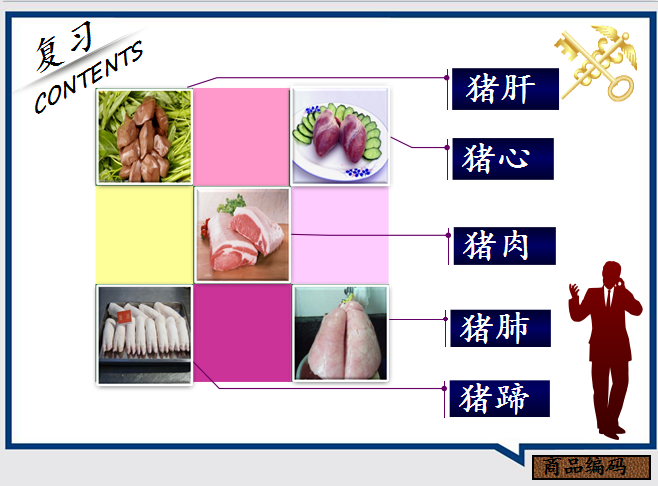 复习
CONTENTS

猪肝

猪心

猪肉

猪肺

猪蹄

商品编码